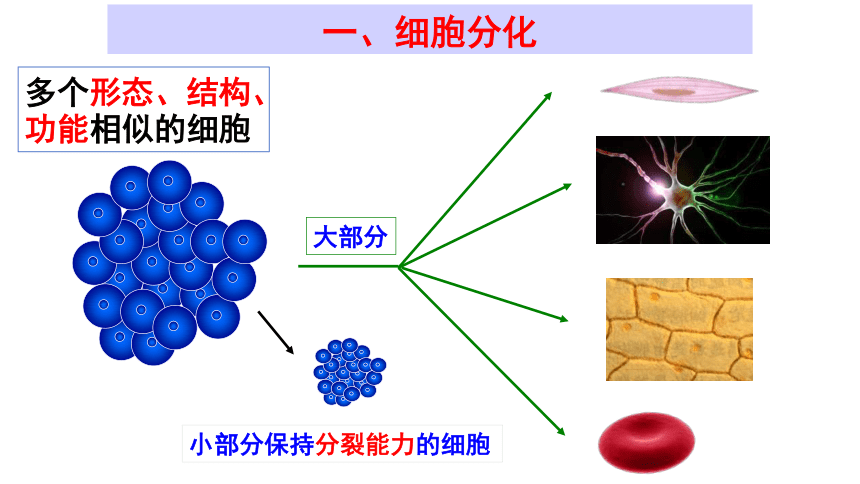 一、细胞分化

多个形态、结构、功能相似的细胞

大部分

小部分保持分裂能力的细胞